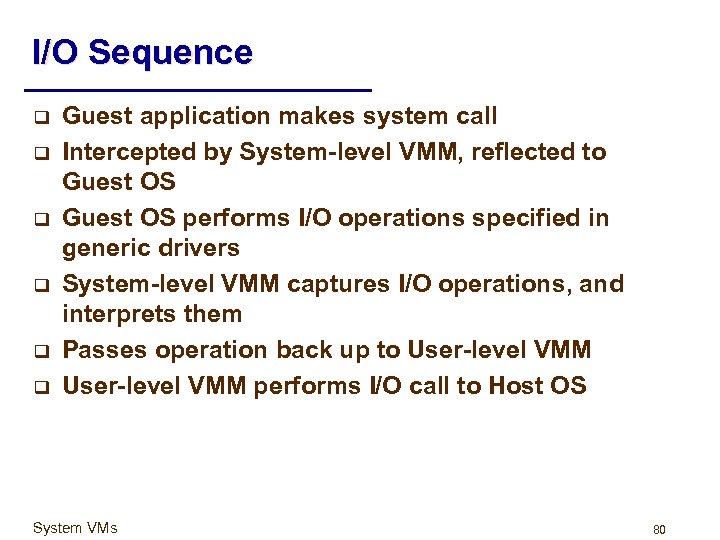 I/O Sequence

❑ Guest application makes system call

❑ Intercepted by System-level VMM, reflected to Guest OS

❑ Guest OS performs I/O operations specified in generic drivers

❑ System-level VMM captures I/O operations, and interprets them

❑ Passes operation back up to User-level VMM

❑ User-level VMM performs I/O call to Host OS

System VMs

80